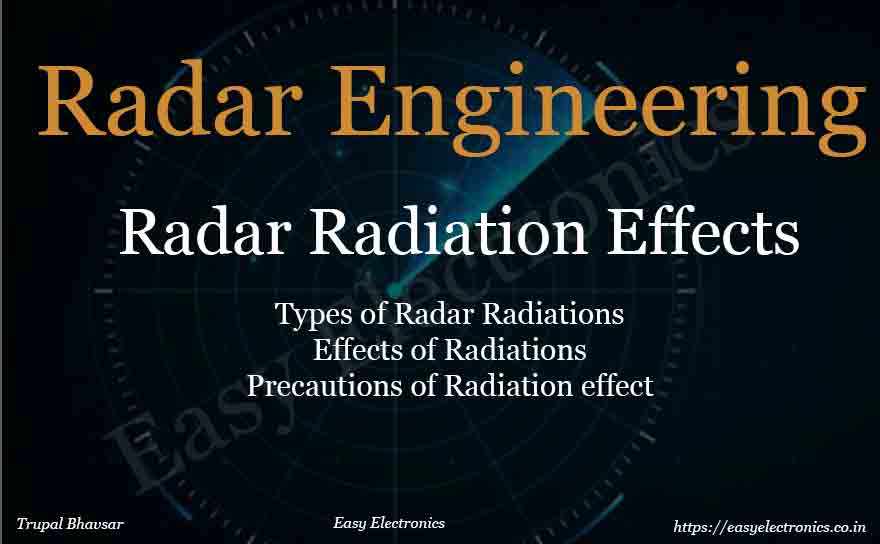 Radar Engineering

Radar Radiation Effects

Types of Radar Radiations
Effects of Radiations
Precautions of Radiation effect

Easy Electronics

Trupal Bhavsar

Easy Electronics

https://easyelectronics.co.in